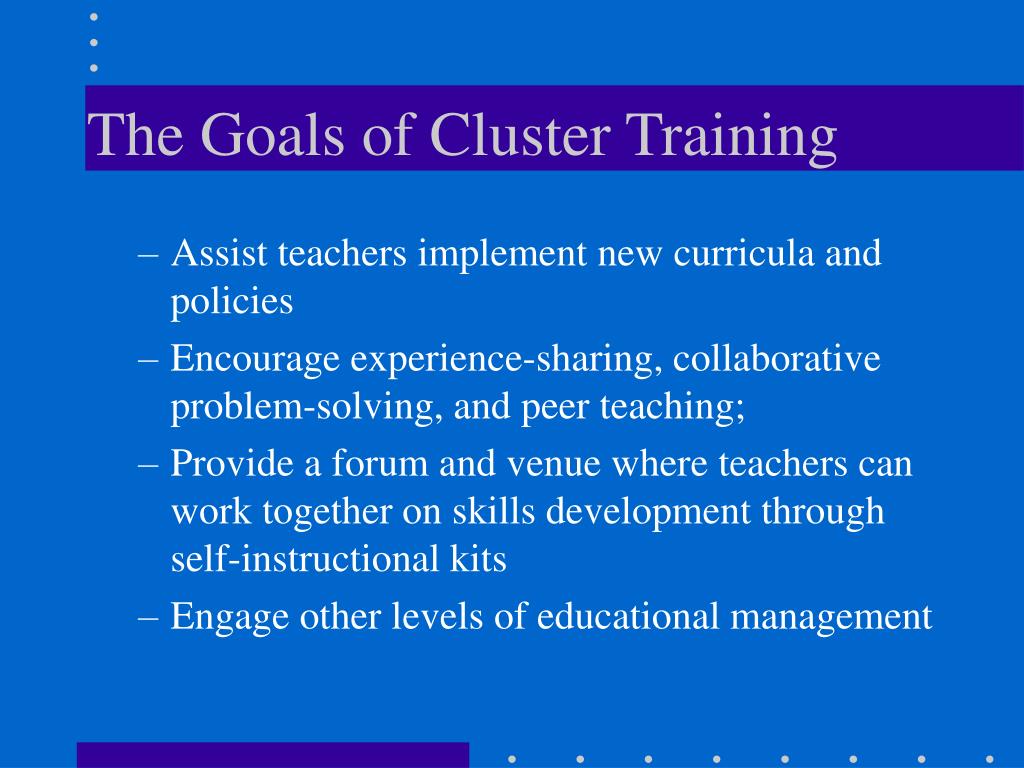 The Goals of Cluster Training

– Assist teachers implement new curricula and policies
– Encourage experience-sharing, collaborative problem-solving, and peer teaching;
– Provide a forum and venue where teachers can work together on skills development through self-instructional kits
– Engage other levels of educational management